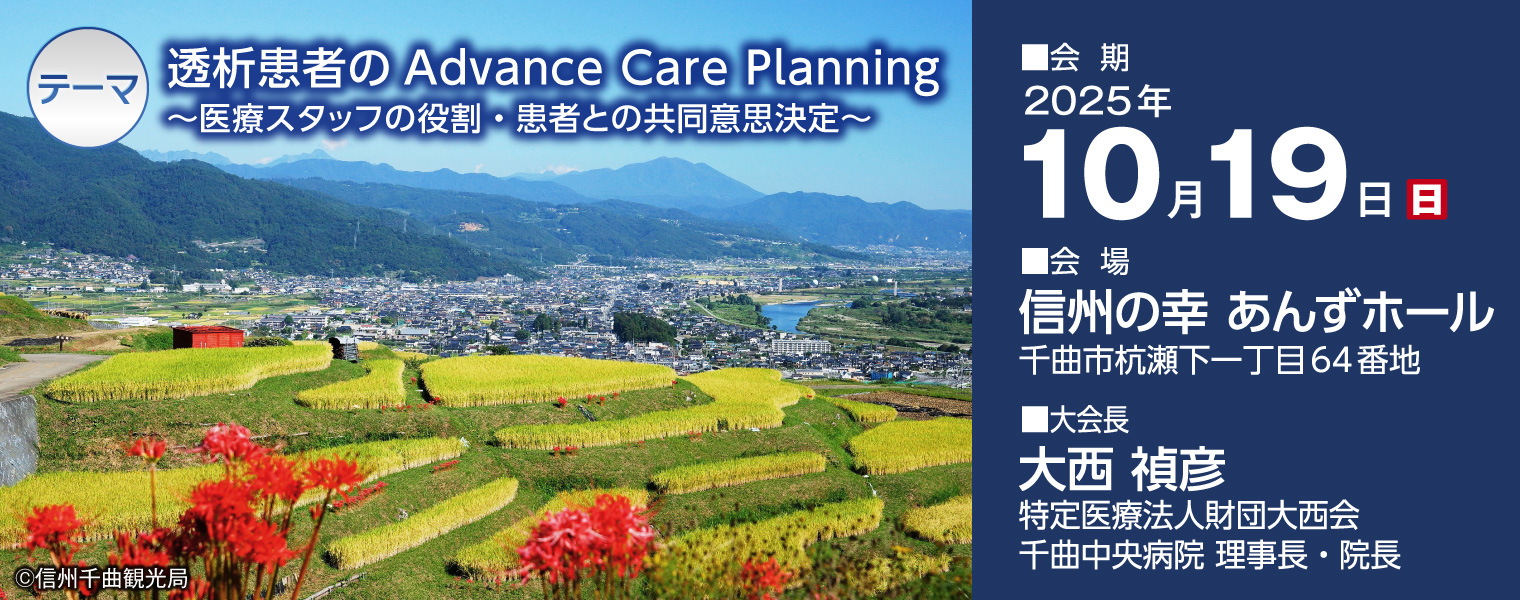 テーマ

透析患者の Advance Care Planning
～医療スタッフの役割・患者との共同意思決定～

©信州千曲観光局

■会 期
2025年
10月19日 日

■会 場
信州の幸 あんずホール
千曲市杭瀬下一丁目64番地

■大会長
大西 禎彦
特定医療法人財団大西会
千曲中央病院 理事長・院長